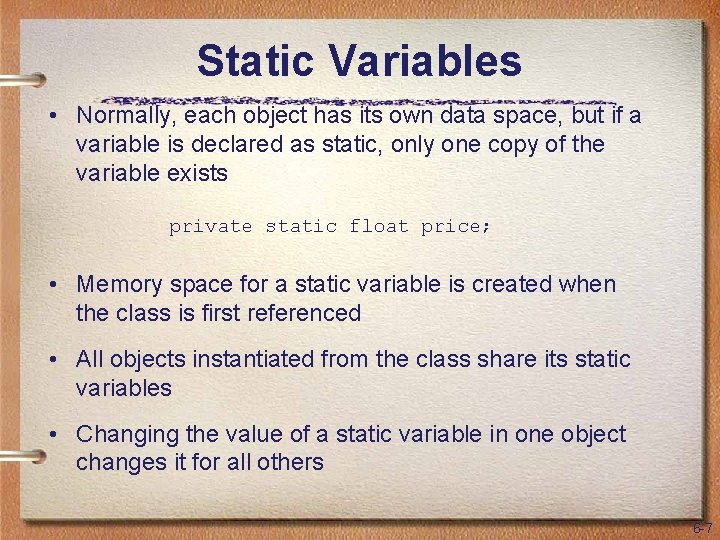 Static Variables

• Normally, each object has its own data space, but if a variable is declared as static, only one copy of the variable exists

private static float price;

• Memory space for a static variable is created when the class is first referenced

• All objects instantiated from the class share its static variables

• Changing the value of a static variable in one object changes it for all others

6-7